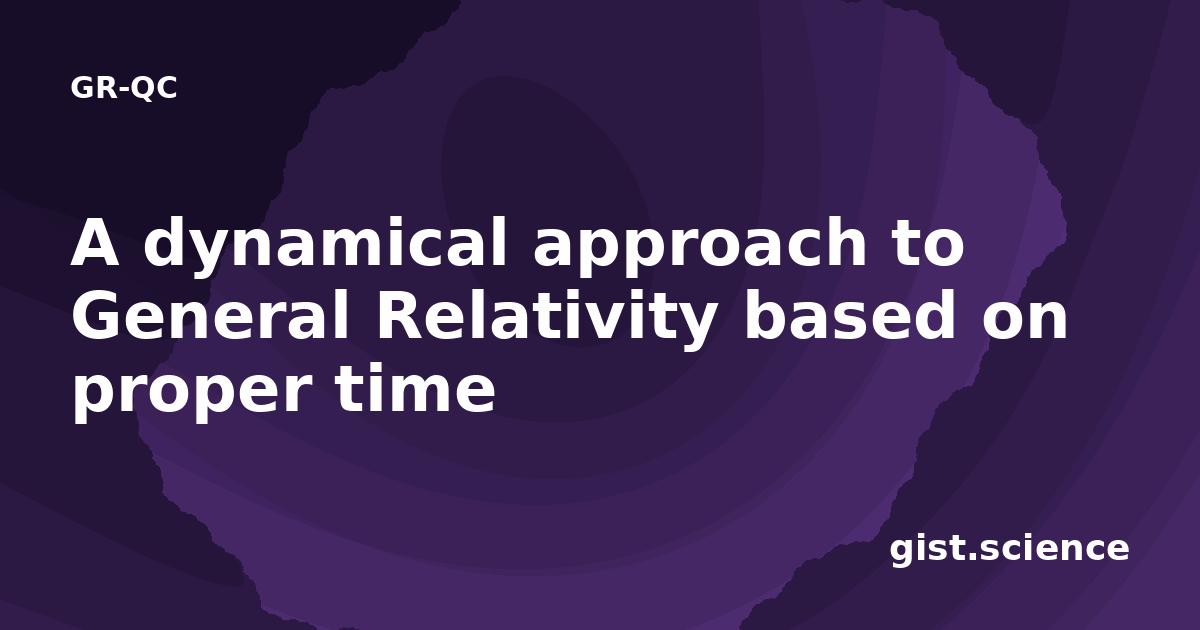 GR-QC

A dynamical approach to General Relativity based on proper time

gist.science